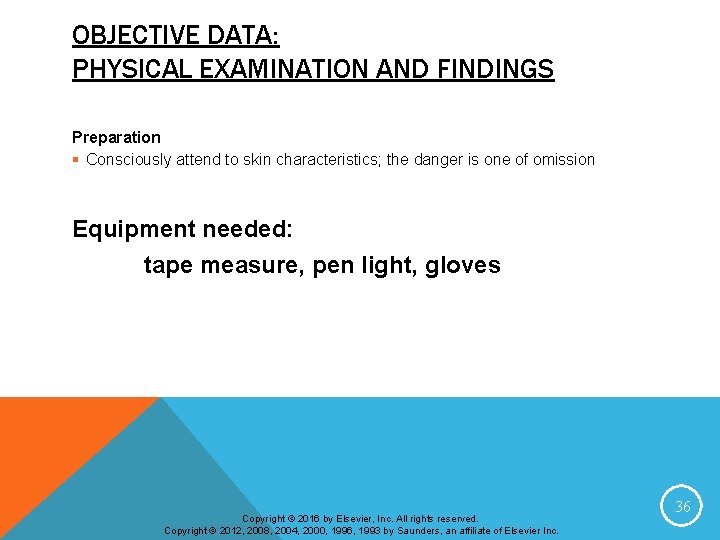 OBJECTIVE DATA:
PHYSICAL EXAMINATION AND FINDINGS

Preparation
▪ Consciously attend to skin characteristics; the danger is one of omission

Equipment needed:
tape measure, pen light, gloves

Copyright © 2016 by Elsevier, Inc. All rights reserved.
Copyright © 2012, 2008, 2004, 2000, 1996, 1993 by Saunders, an affiliate of Elsevier Inc.

36